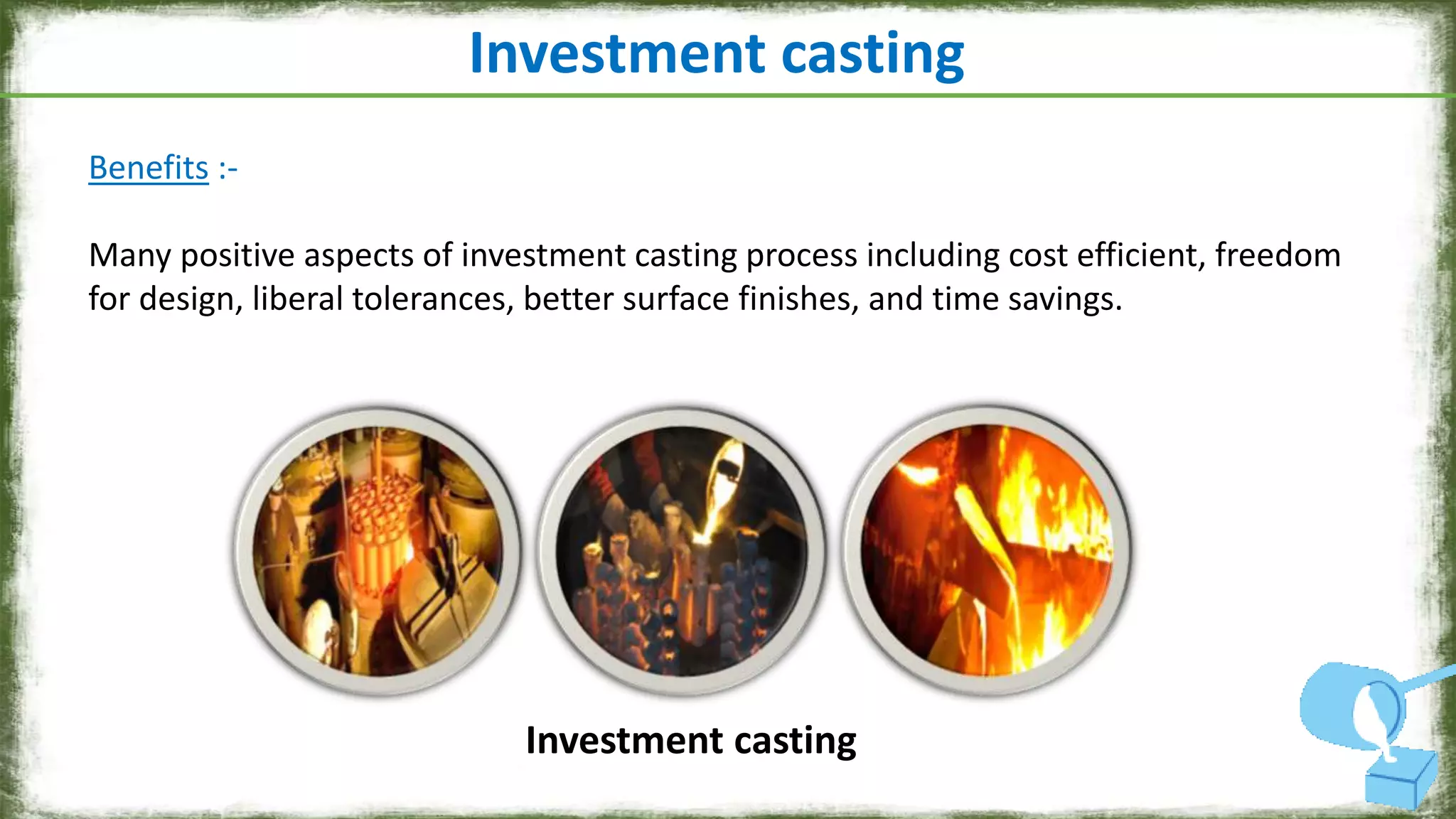 Investment casting

Benefits :-

Many positive aspects of investment casting process including cost efficient, freedom for design, liberal tolerances, better surface finishes, and time savings.

Investment casting